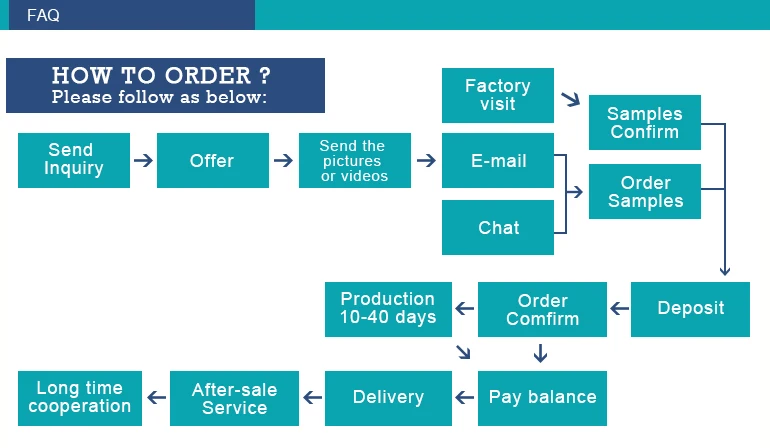 FAQ

HOW TO ORDER ?
Please follow as below:

Send Inquiry

Offer

Send the pictures or videos

Factory visit

E-mail

Chat

Samples Confirm

Order Samples

Deposit

Order Comfirm

Production 10-40 days

Pay balance

Delivery

After-sale Service

Long time cooperation